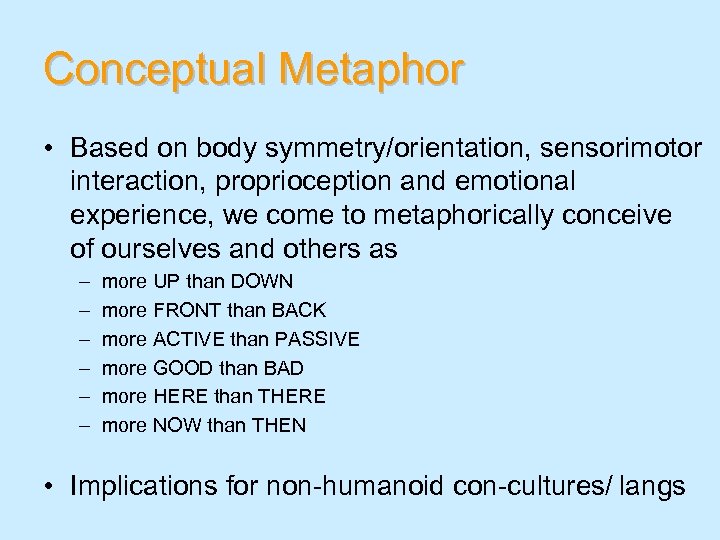 Conceptual Metaphor

• Based on body symmetry/orientation, sensorimotor interaction, proprioception and emotional experience, we come to metaphorically conceive of ourselves and others as

– more UP than DOWN
– more FRONT than BACK
– more ACTIVE than PASSIVE
– more GOOD than BAD
– more HERE than THERE
– more NOW than THEN

• Implications for non-humanoid con-cultures/ langs